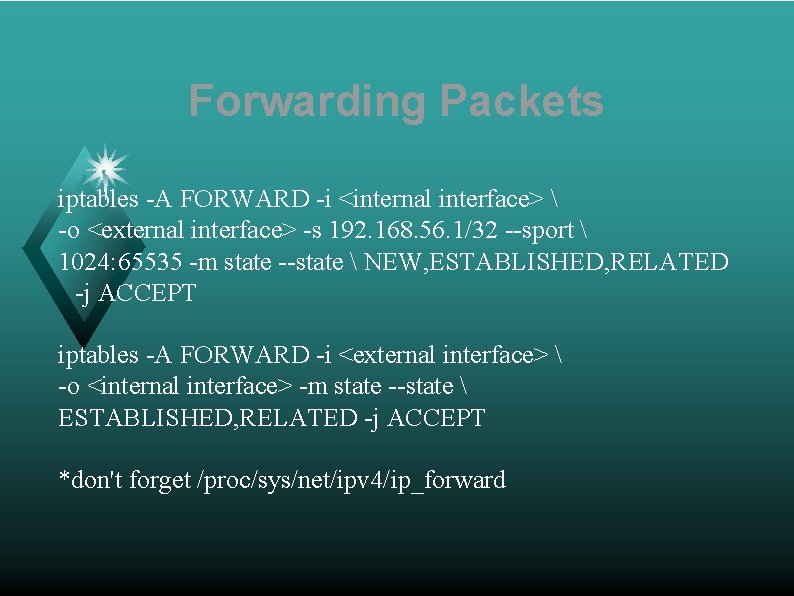 Forwarding Packets

iptables -A FORWARD -i <internal interface> \
-o <external interface> -s 192.168.56.1/32 --sport \
1024:65535 -m state --state \ NEW,ESTABLISHED,RELATED
-j ACCEPT

iptables -A FORWARD -i <external interface> \
-o <internal interface> -m state --state \
ESTABLISHED,RELATED -j ACCEPT

*don't forget /proc/sys/net/ipv4/ip_forward